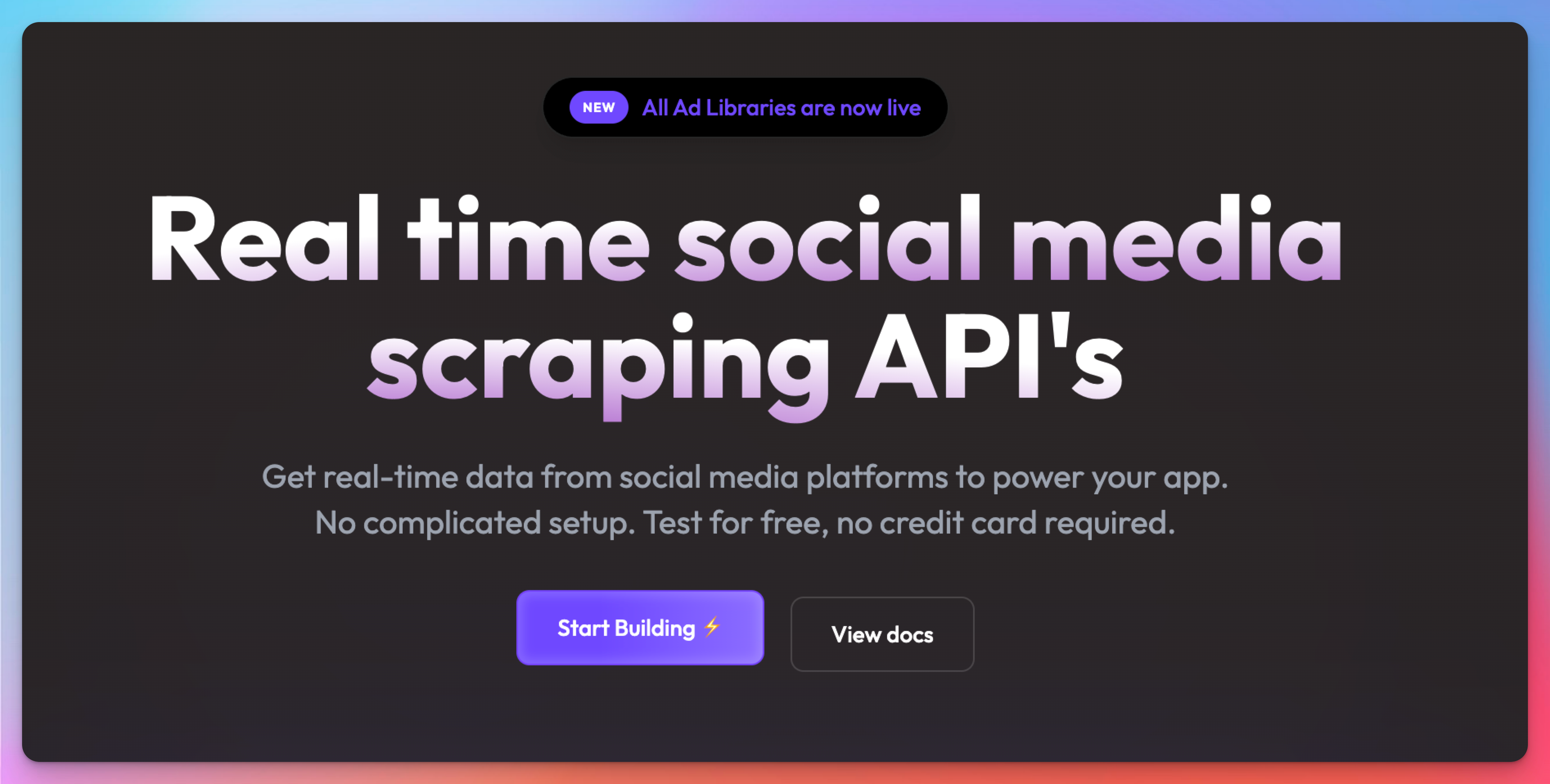 NEW All Ad Libraries are now live

Real time social media scraping API's

Get real-time data from social media platforms to power your app. No complicated setup. Test for free, no credit card required.

Start Building ⚡ View docs